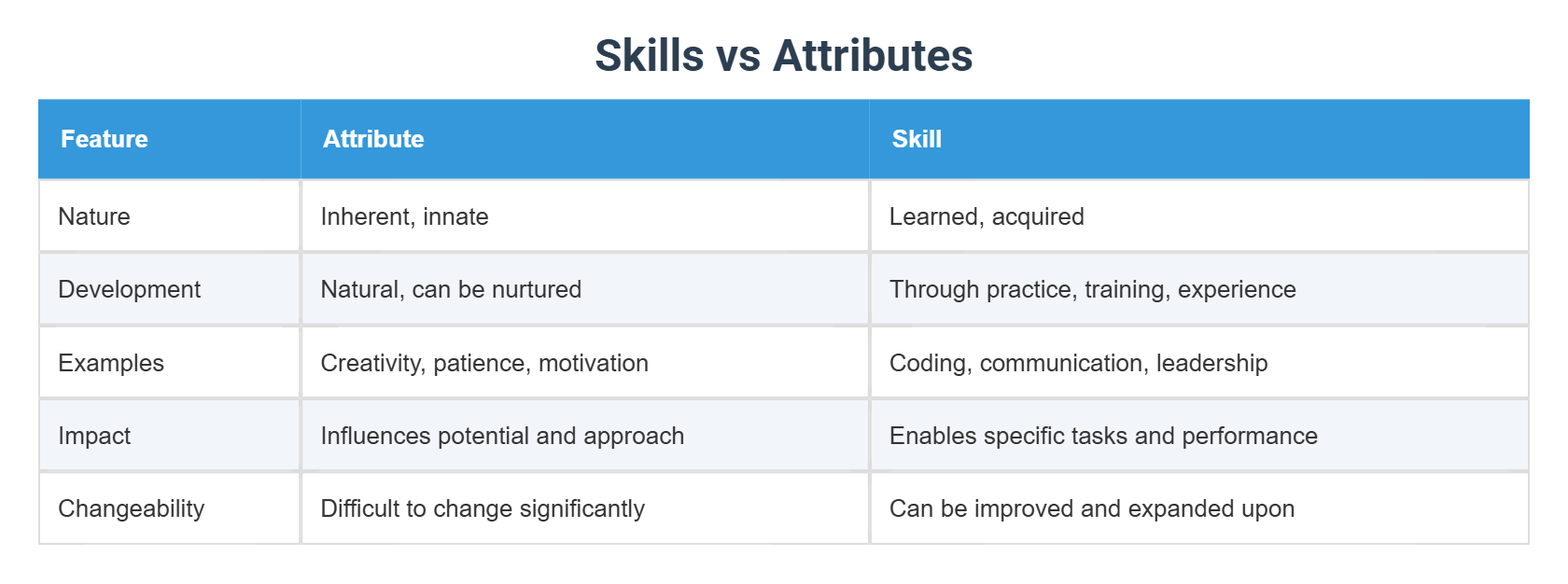 Skills vs Attributes

| Feature | Attribute | Skill |
|---|---|---|
| Nature | Inherent, innate | Learned, acquired |
| Development | Natural, can be nurtured | Through practice, training, experience |
| Examples | Creativity, patience, motivation | Coding, communication, leadership |
| Impact | Influences potential and approach | Enables specific tasks and performance |
| Changeability | Difficult to change significantly | Can be improved and expanded upon |